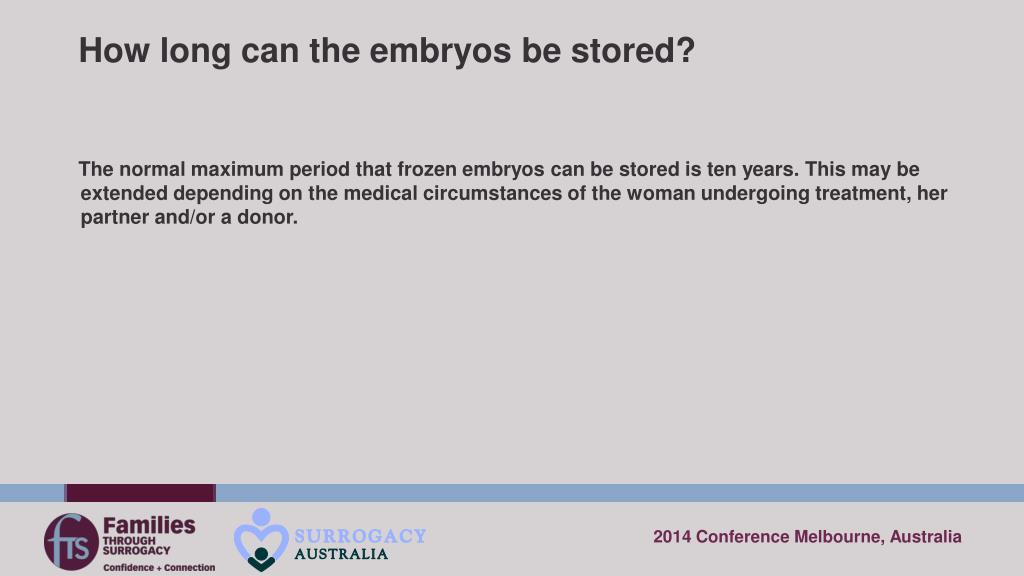 How long can the embryos be stored?

The normal maximum period that frozen embryos can be stored is ten years. This may be extended depending on the medical circumstances of the woman undergoing treatment, her partner and/or a donor.

fts Families THROUGH SURROGACY Confidence + Connection

SURROGACY AUSTRALIA

2014 Conference Melbourne, Australia